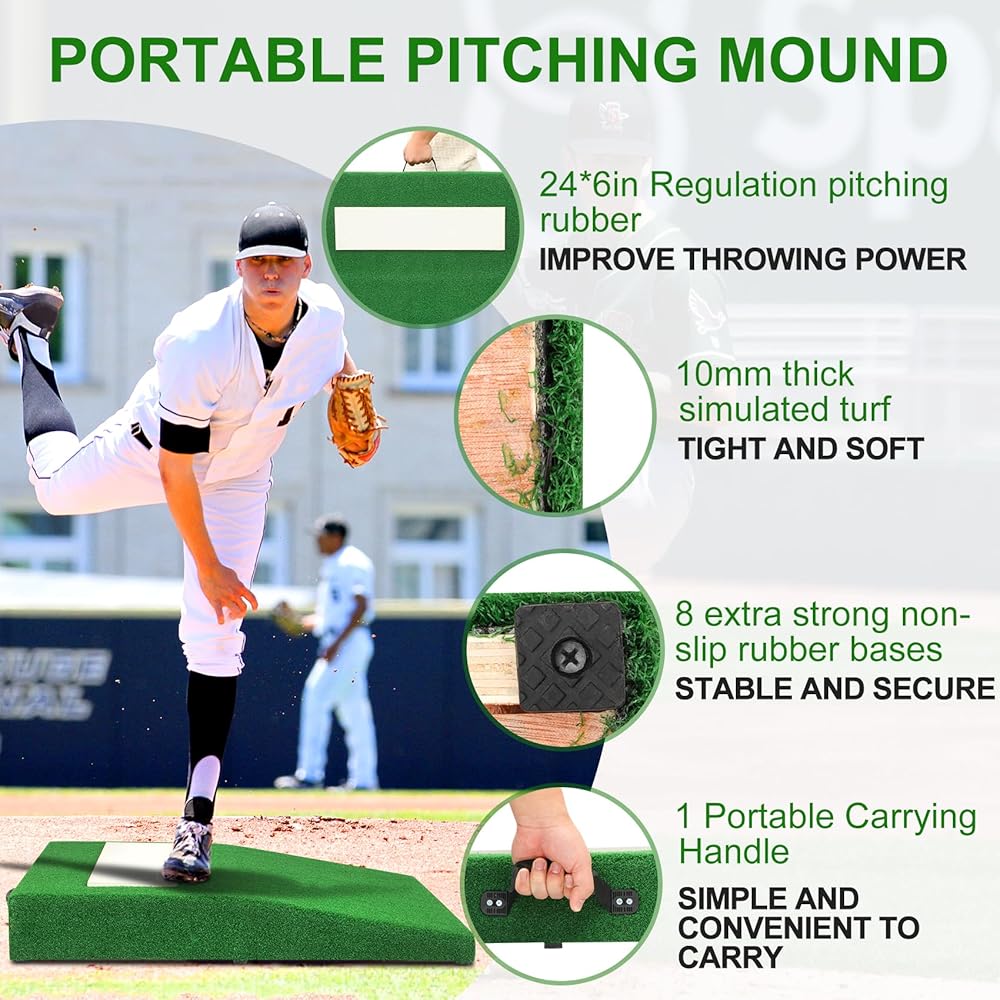 PORTABLE PITCHING MOUND

24*6in Regulation pitching rubber
IMPROVE THROWING POWER

10mm thick simulated turf
TIGHT AND SOFT

8 extra strong non-slip rubber bases
STABLE AND SECURE

1 Portable Carrying Handle
SIMPLE AND CONVENIENT TO CARRY